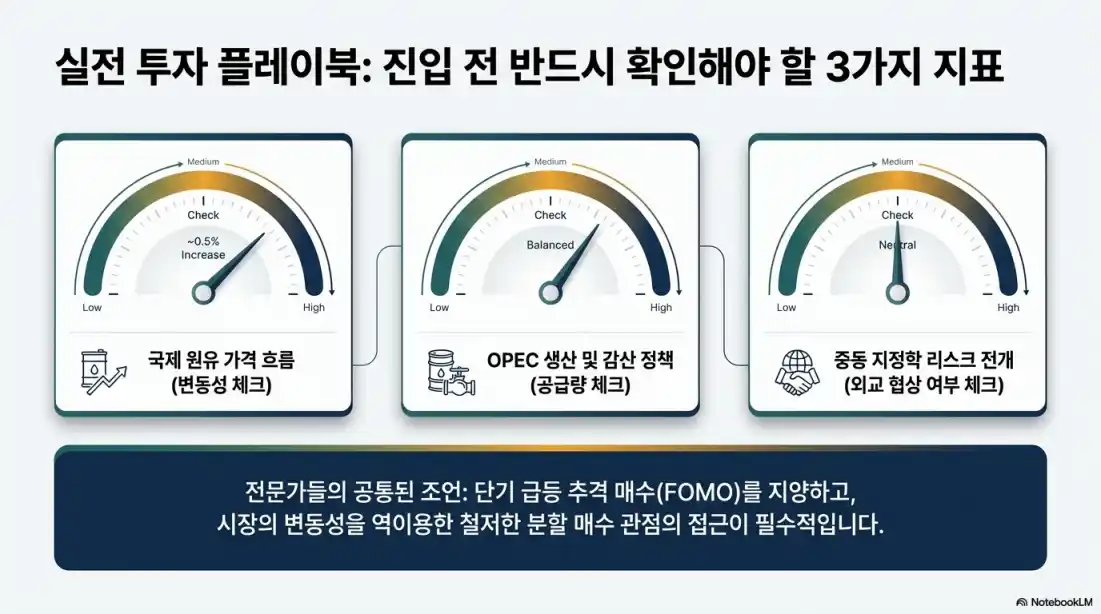 실전 투자 플레이북: 진입 전 반드시 확인해야 할 3가지 지표

Medium
Check
~0.5%
Increase
Low
High

국제 원유 가격 흐름
(변동성 체크)

Medium
Check
Balanced
Low
High

OPEC 생산 및 감산 정책
(공급량 체크)

Medium
Check
Neutral
Low
High

중동 지정학 리스크 전개
(외교 협상 여부 체크)

전문가들의 공통된 조언: 단기 급등 추격 매수(FOMO)를 지양하고, 시장의 변동성을 역이용한 철저한 분할 매수 관점의 접근이 필수적입니다.

NotebookLM